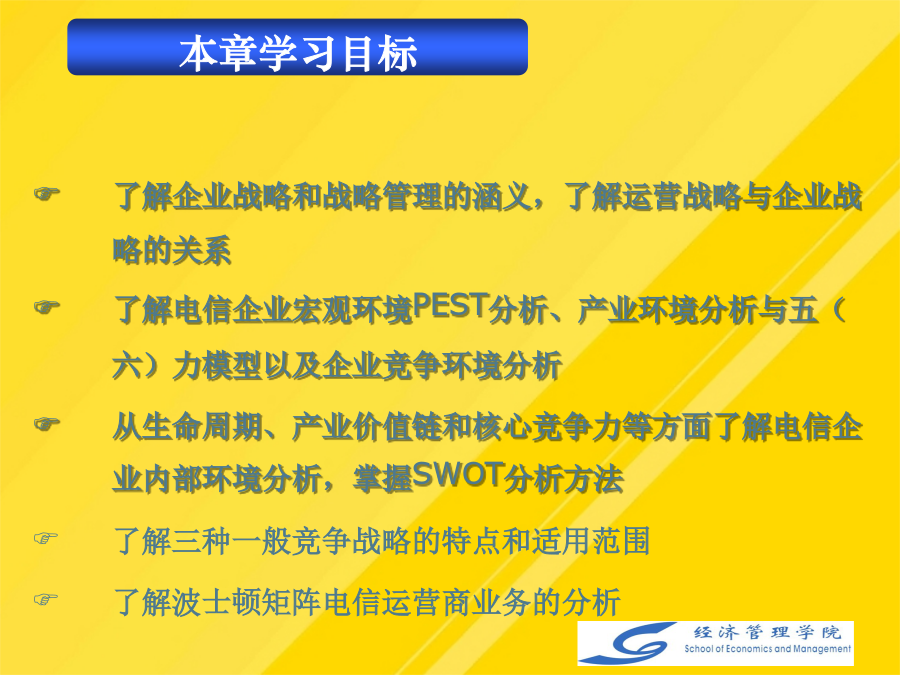 本章学习目标

☞ 了解企业战略和战略管理的涵义，了解运营战略与企业战略的关系

☞ 了解电信企业宏观环境PEST分析、产业环境分析与五（六）力模型以及企业竞争环境分析

☞ 从生命周期、产业价值链和核心竞争力等方面了解电信企业内部环境分析，掌握SWOT分析方法

☞ 了解三种一般竞争战略的特点和适用范围

☞ 了解波士顿矩阵电信运营商业务的分析

经济管理学院
School of Economics and Management